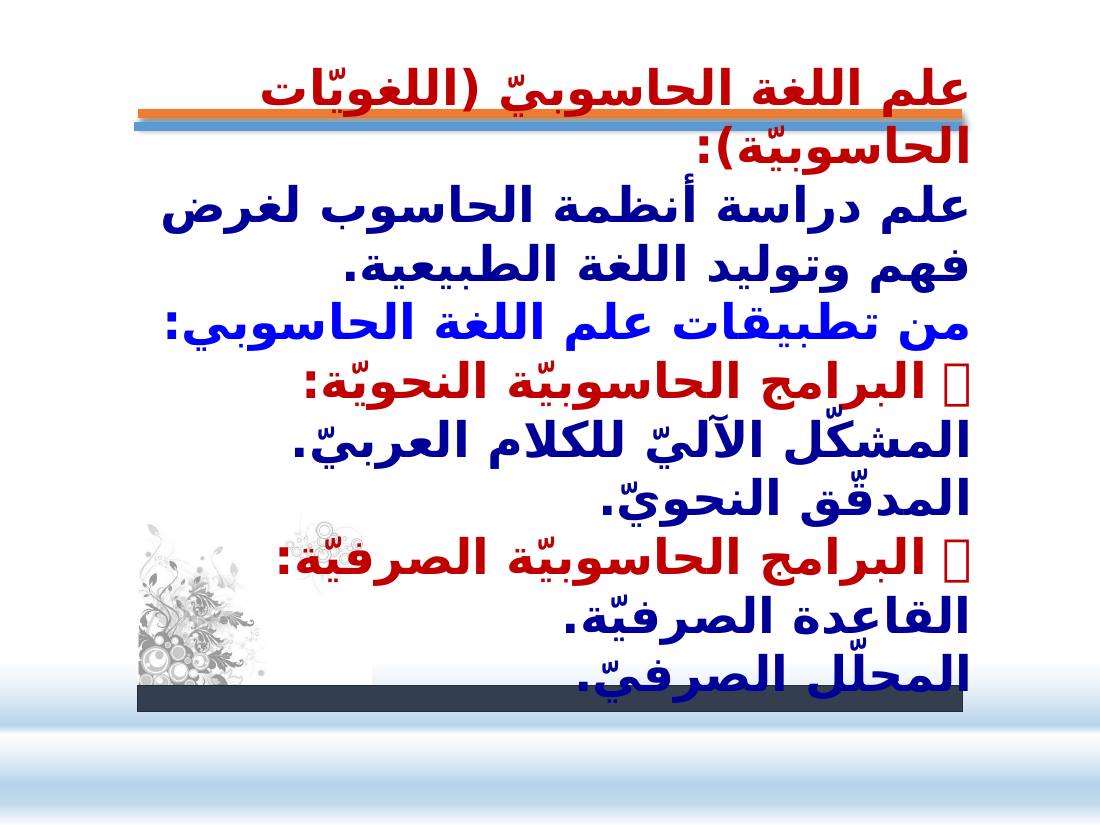 علم اللغة الحاسوبيّ (اللغويّات الحاسوبيّة):
علم دراسة أنظمة الحاسوب لغرض فهم وتوليد اللغة الطبيعية.
من تطبيقات علم اللغة الحاسوبي:
 البرامج الحاسوبيّة النحويّة:
المشكّل الآليّ للكلام العربيّ.
المدقّق النحويّ.
 البرامج الحاسوبيّة الصرفيّة:
القاعدة الصرفيّة.
المحلّل الصرفيّ.